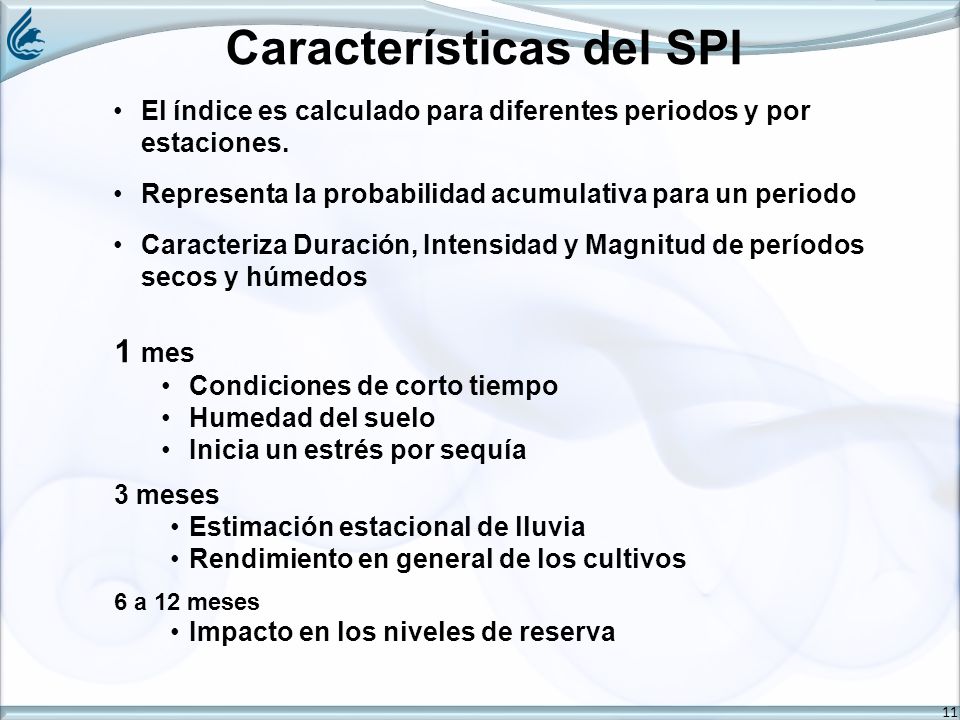 Características del SPI

• El índice es calculado para diferentes periodos y por estaciones.

• Representa la probabilidad acumulativa para un periodo

• Caracteriza Duración, Intensidad y Magnitud de períodos secos y húmedos

1 mes
• Condiciones de corto tiempo
• Humedad del suelo
• Inicia un estrés por sequía

3 meses
• Estimación estacional de lluvia
• Rendimiento en general de los cultivos

6 a 12 meses
• Impacto en los niveles de reserva

11